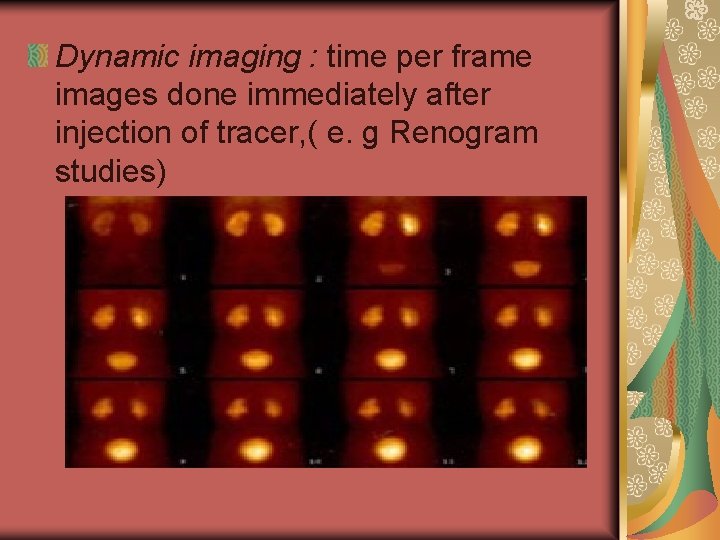 Dynamic imaging : time per frame images done immediately after injection of tracer,( e. g Renogram studies)